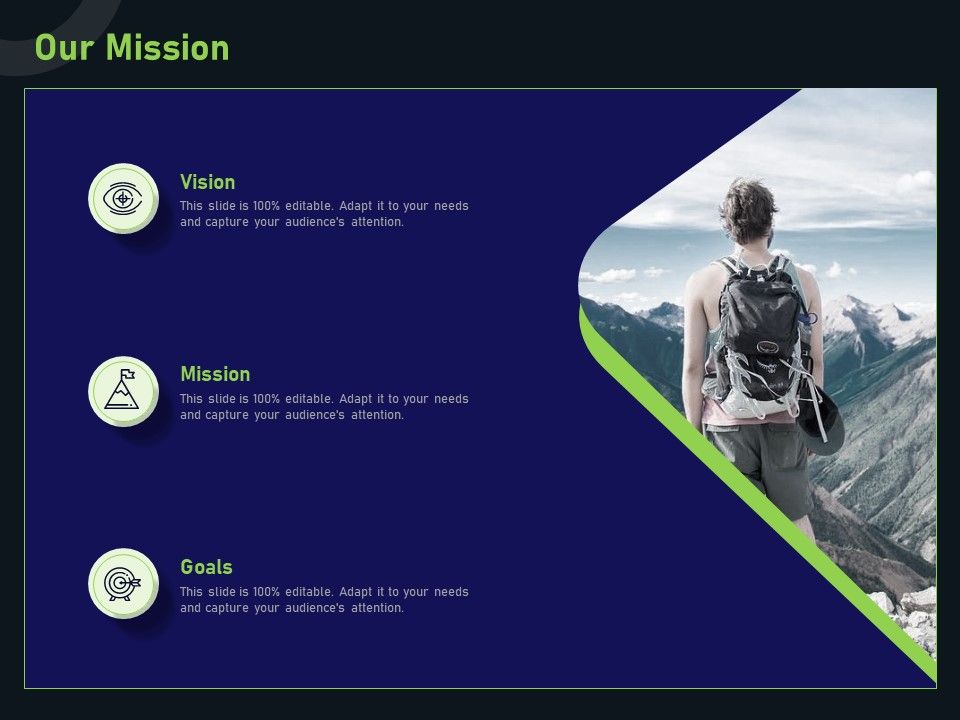 Our Mission

Vision

This slide is 100% editable. Adapt it to your needs and capture your audience's attention.

Mission

This slide is 100% editable. Adapt it to your needs and capture your audience's attention.

Goals

This slide is 100% editable. Adapt it to your needs and capture your audience's attention.